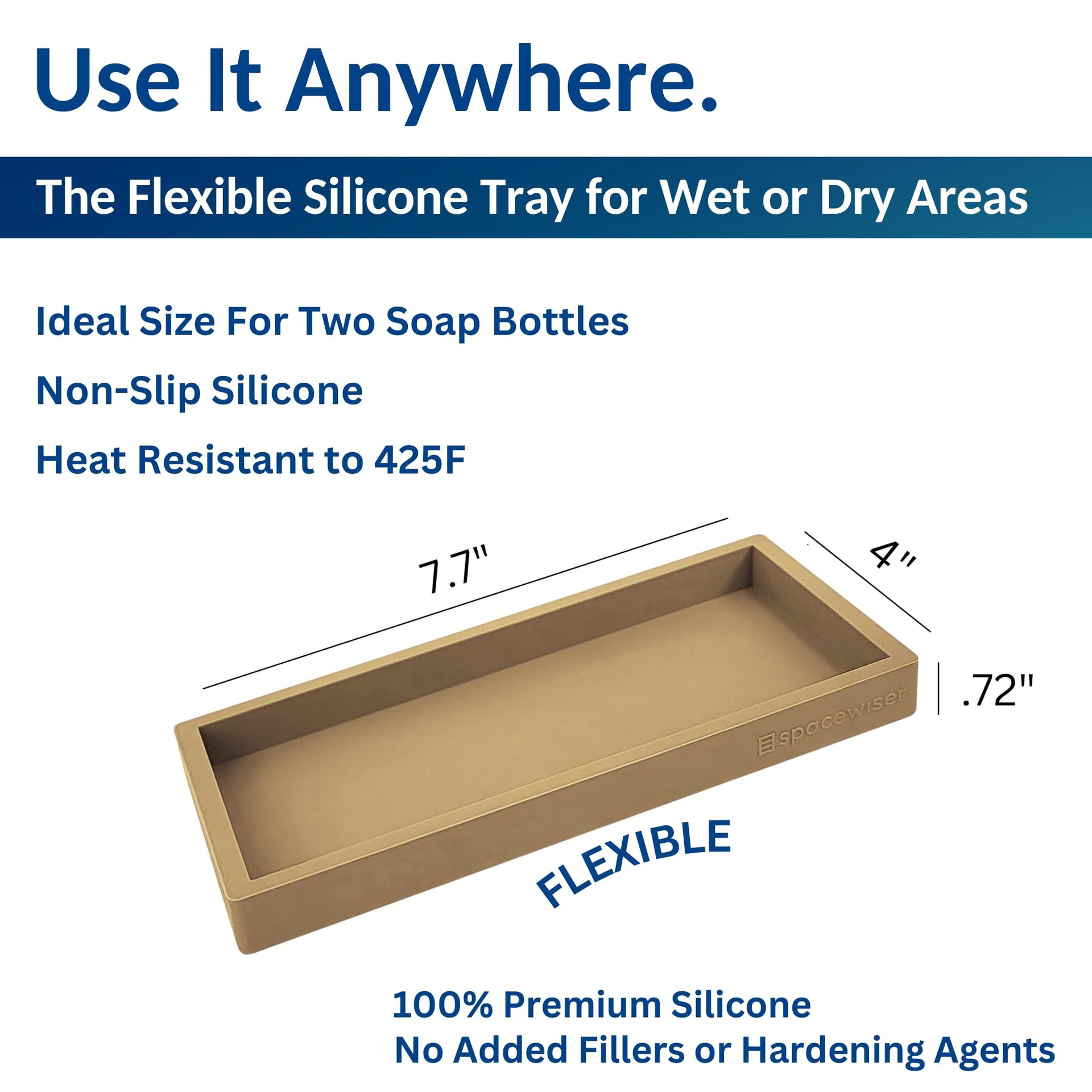 Use It Anywhere.

The Flexible Silicone Tray for Wet or Dry Areas

Ideal Size For Two Soap Bottles

Non-Slip Silicone

Heat Resistant to 425F

7.7"

4"

.72"

spacewiser

FLEXIBLE

100% Premium Silicone
No Added Fillers or Hardening Agents